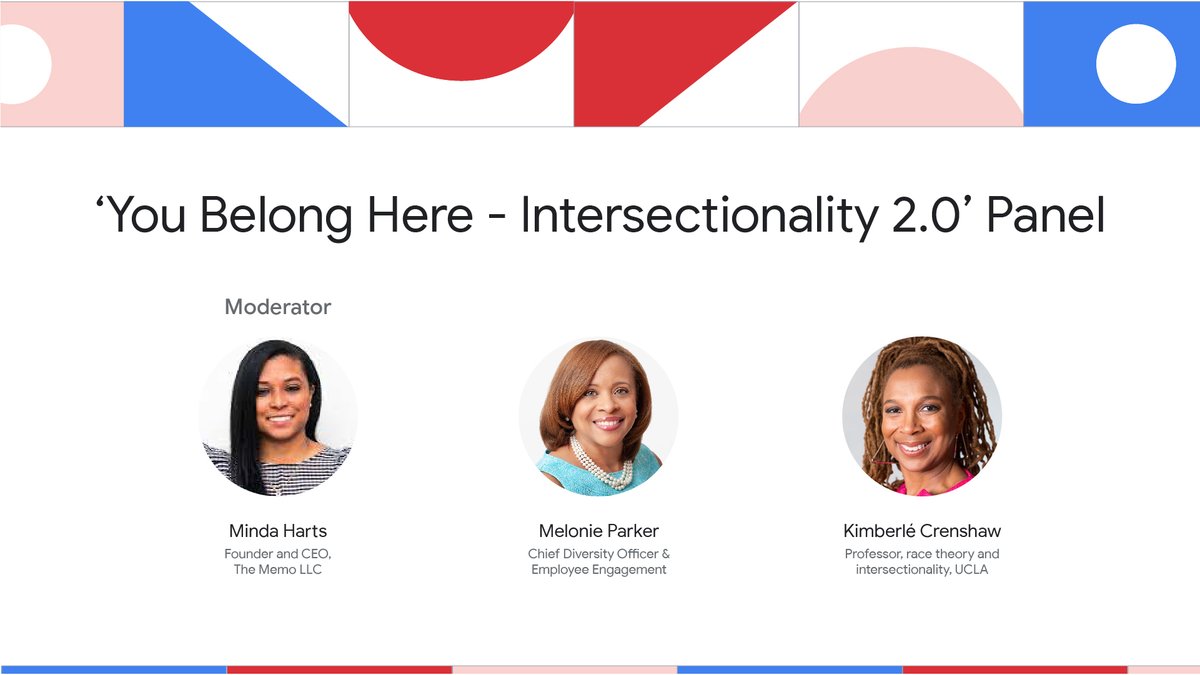 ‘You Belong Here - Intersectionality 2.0’ Panel

Moderator

Minda Harts
Founder and CEO, The Memo LLC

Melonie Parker
Chief Diversity Officer & Employee Engagement

Kimberlé Crenshaw
Professor, race theory and intersectionality, UCLA